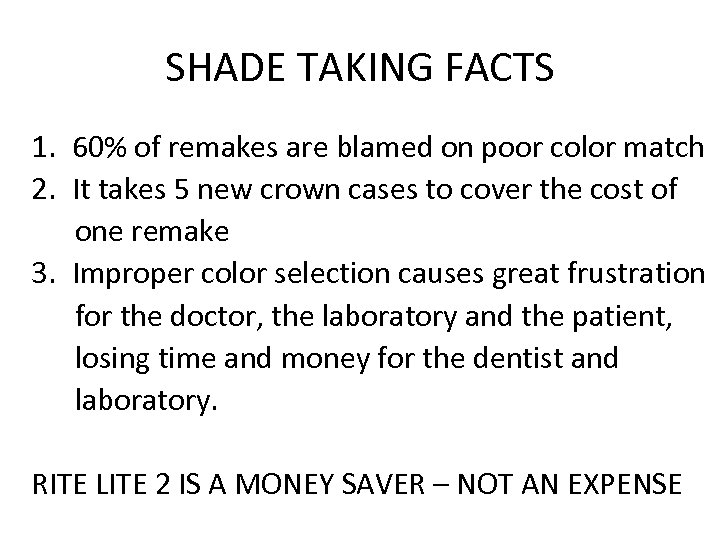 SHADE TAKING FACTS

1. 60% of remakes are blamed on poor color match
2. It takes 5 new crown cases to cover the cost of one remake
3. Improper color selection causes great frustration for the doctor, the laboratory and the patient, losing time and money for the dentist and laboratory.

RITE LITE 2 IS A MONEY SAVER – NOT AN EXPENSE